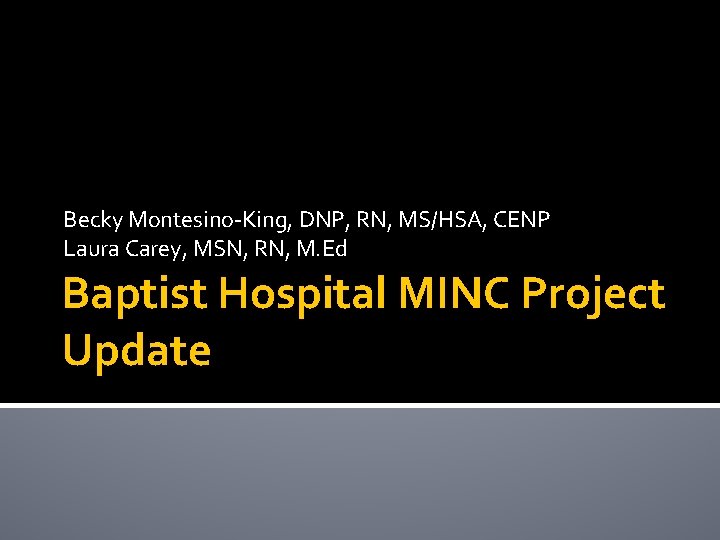 Becky Montesino-King, DNP, RN, MS/HSA, CENP
Laura Carey, MSN, RN, M.Ed

Baptist Hospital MINC Project Update